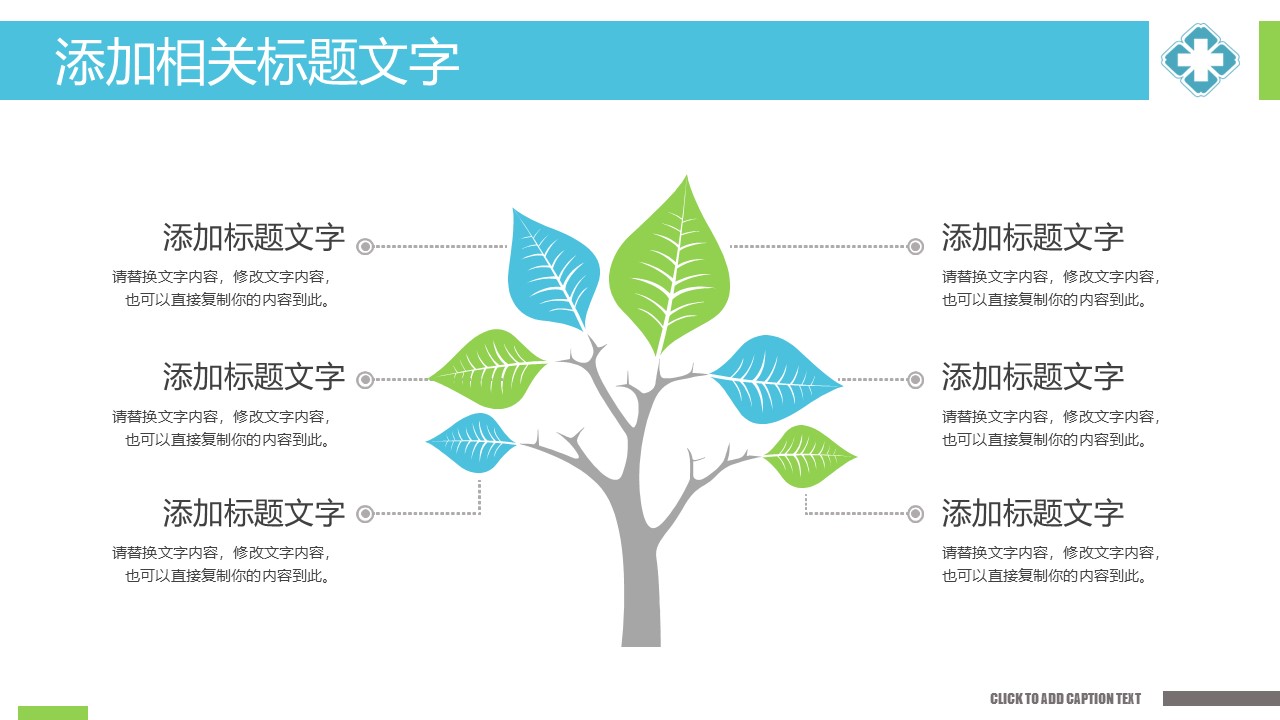 添加相关标题文字

添加标题文字
请替换文字内容，修改文字内容，也可以直接复制你的内容到此。

添加标题文字
请替换文字内容，修改文字内容，也可以直接复制你的内容到此。

添加标题文字
请替换文字内容，修改文字内容，也可以直接复制你的内容到此。

添加标题文字
请替换文字内容，修改文字内容，也可以直接复制你的内容到此。

添加标题文字
请替换文字内容，修改文字内容，也可以直接复制你的内容到此。

添加标题文字
请替换文字内容，修改文字内容，也可以直接复制你的内容到此。

CLICK TO ADD CAPTION TEXT